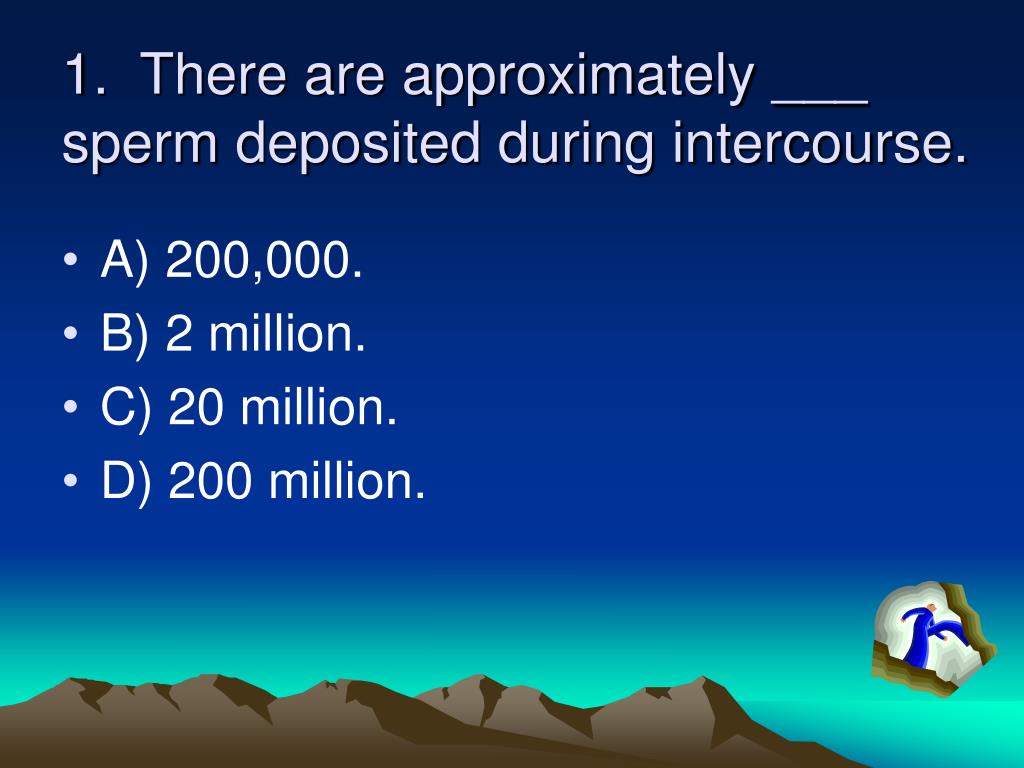 1. There are approximately ___ sperm deposited during intercourse.

• A) 200,000.
• B) 2 million.
• C) 20 million.
• D) 200 million.